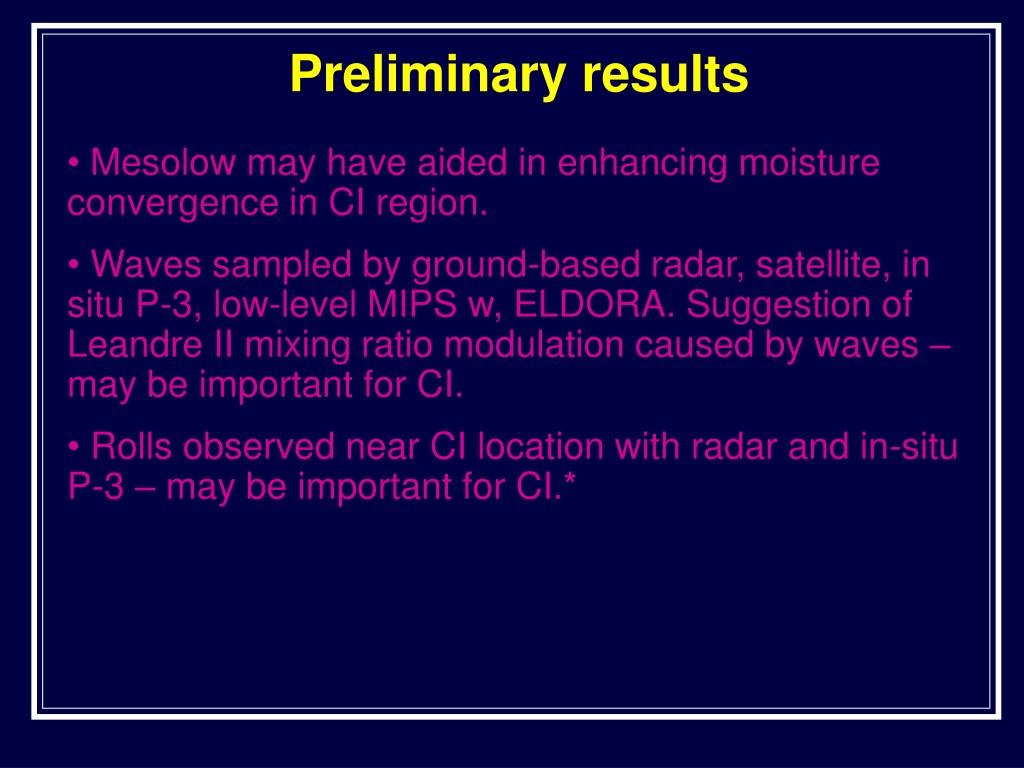 Preliminary results

• Mesolow may have aided in enhancing moisture convergence in CI region.

• Waves sampled by ground-based radar, satellite, in situ P-3, low-level MIPS w, ELDORA. Suggestion of Leandre II mixing ratio modulation caused by waves – may be important for CI.

• Rolls observed near CI location with radar and in-situ P-3 – may be important for CI.*